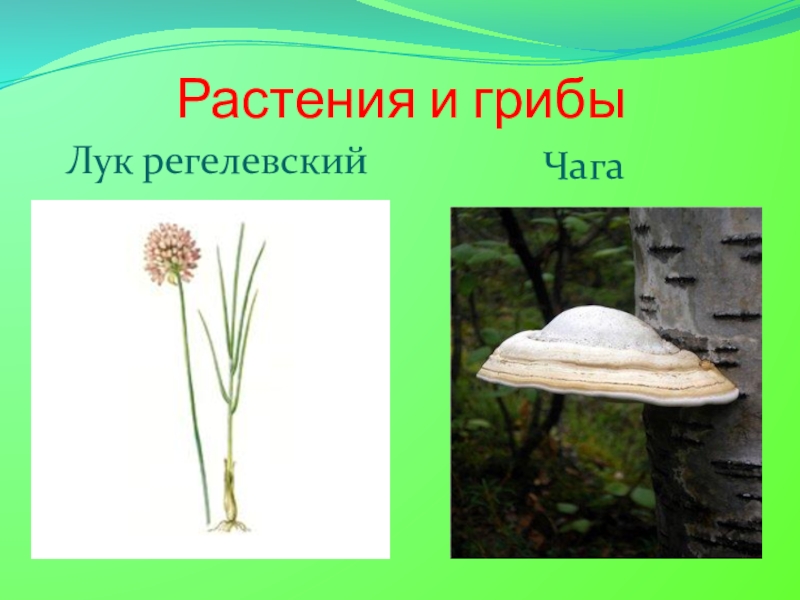 Растения и грибы

Лук регелевский

Чага